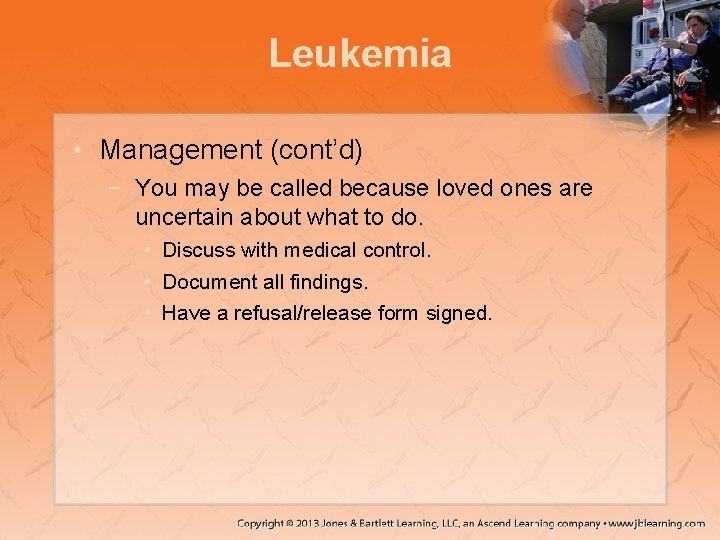 Leukemia

• Management (cont'd)
   − You may be called because loved ones are uncertain about what to do.
      • Discuss with medical control.
      • Document all findings.
      • Have a refusal/release form signed.

Copyright © 2013 Jones & Bartlett Learning, LLC, an Ascend Learning company • www.jblearning.com